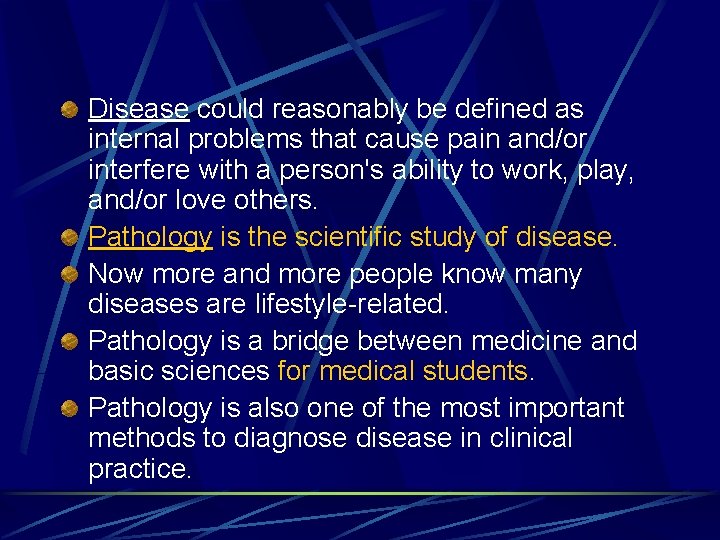 Disease could reasonably be defined as internal problems that cause pain and/or interfere with a person's ability to work, play, and/or love others.

Pathology is the scientific study of disease.

Now more and more people know many diseases are lifestyle-related.

Pathology is a bridge between medicine and basic sciences for medical students.

Pathology is also one of the most important methods to diagnose disease in clinical practice.